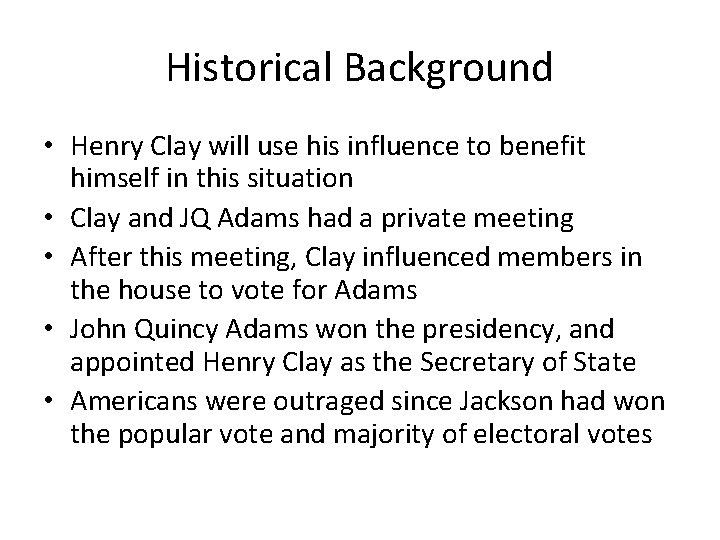 Historical Background

• Henry Clay will use his influence to benefit himself in this situation
• Clay and JQ Adams had a private meeting
• After this meeting, Clay influenced members in the house to vote for Adams
• John Quincy Adams won the presidency, and appointed Henry Clay as the Secretary of State
• Americans were outraged since Jackson had won the popular vote and majority of electoral votes